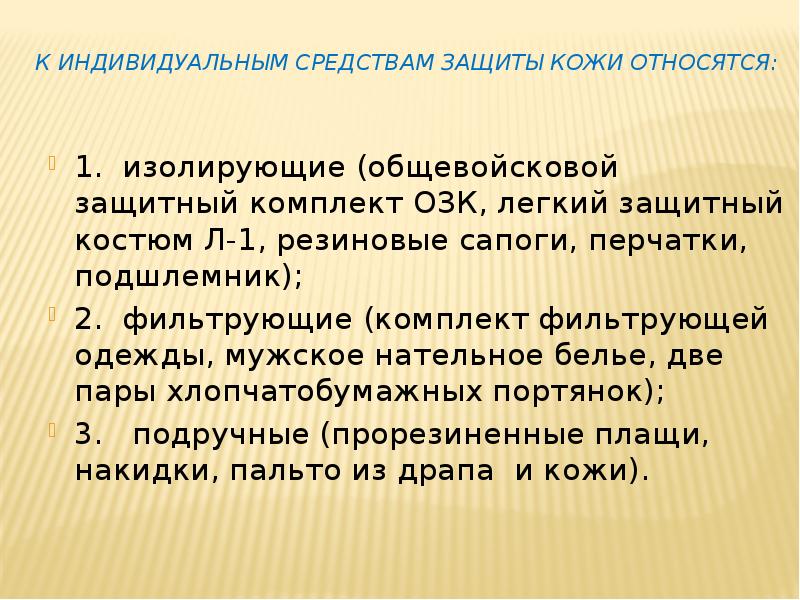 К ИНДИВИДУАЛЬНЫМ СРЕДСТВАМ ЗАЩИТЫ КОЖИ ОТНОСЯТСЯ:

1. изолирующие (общевойсковой защитный комплект ОЗК, легкий защитный костюм Л-1, резиновые сапоги, перчатки, подшлемник);

2. фильтрующие (комплект фильтрующей одежды, мужское нательное белье, две пары хлопчатобумажных портянок);

3. подручные (прорезиненные плащи, накидки, пальто из драпа и кожи).